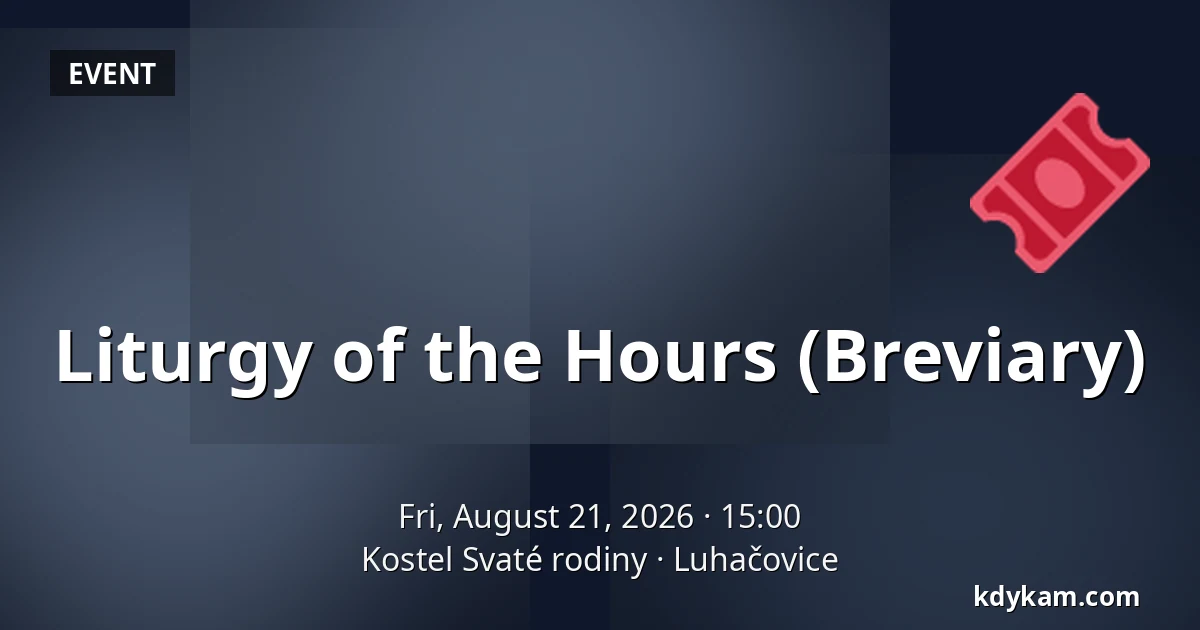 EVENT

Liturgy of the Hours (Breviary)

Fri, August 21, 2026 · 15:00
Kostel Svaté rodiny · Luhačovice

kdykam.com